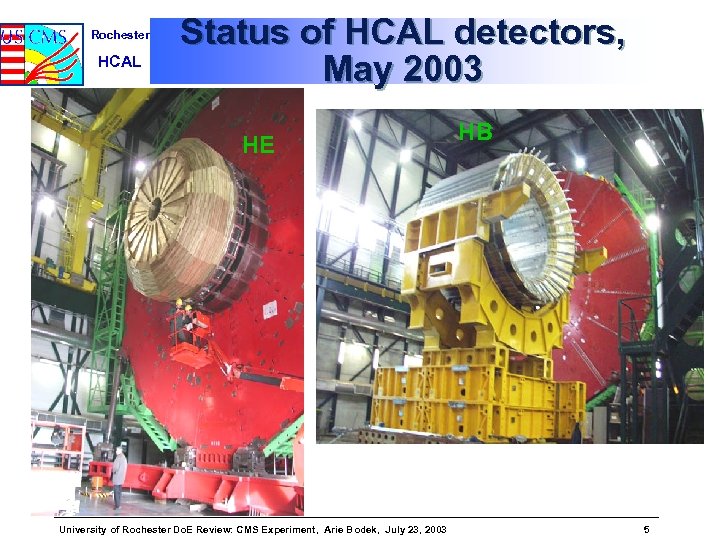 US CMS

Rochester
HCAL

Status of HCAL detectors, May 2003

HE

HB

University of Rochester DoE Review: CMS Experiment, Arie Bodek, July 23, 2003

5